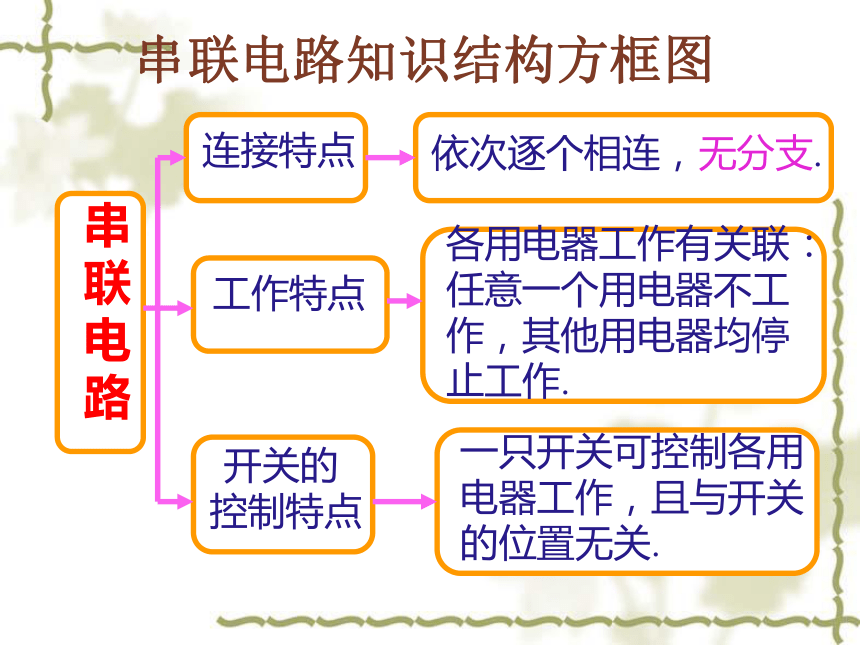 串联电路知识结构方框图

串联电路

连接特点

依次逐个相连，无分支.

工作特点

各用电器工作有关联：任意一个用电器不工作，其他用电器均停止工作.

开关的控制特点

一只开关可控制各用电器工作，且与开关的位置无关.